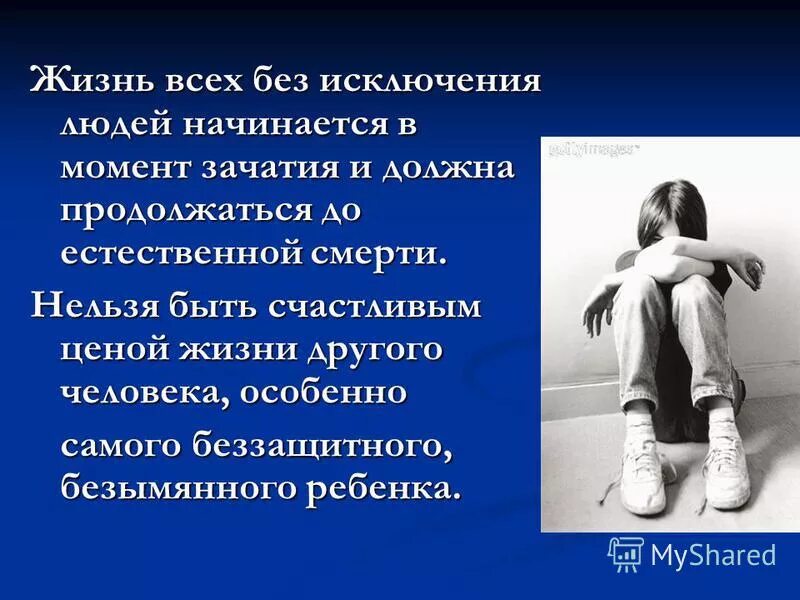 Жизнь всех без исключения людей начинается в момент зачатия и должна продолжаться до естественной смерти.

Нельзя быть счастливым ценой жизни другого человека, особенно самого беззащитного, безымянного ребенка.

gettyimages

MyShared